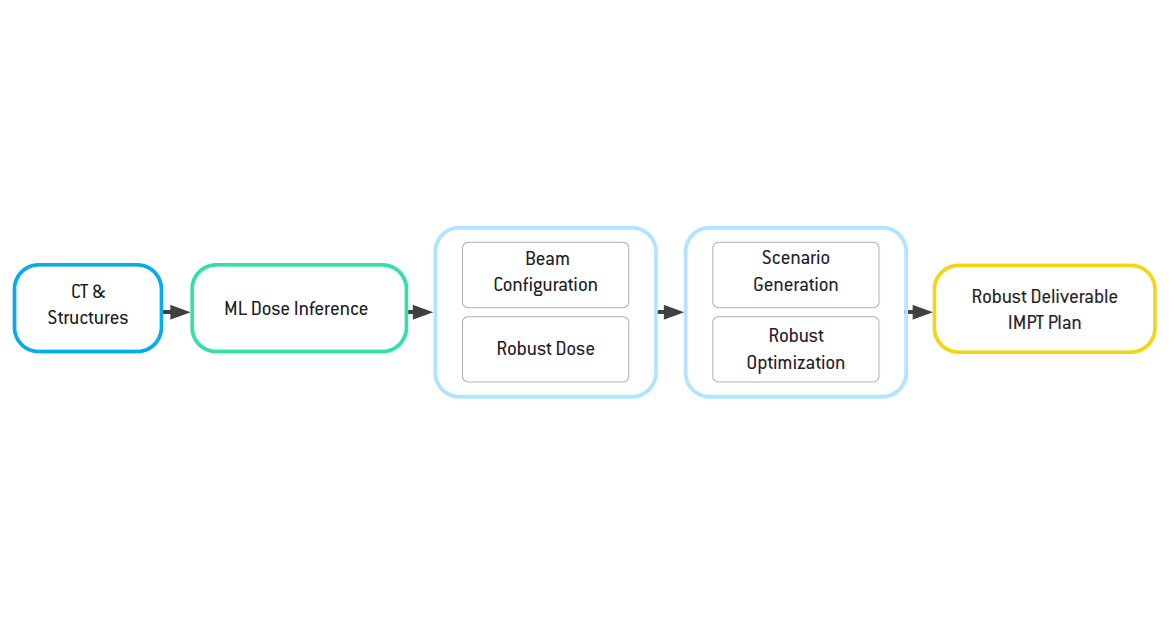 CT & Structures

ML Dose Inference

Beam Configuration

Robust Dose

Scenario Generation

Robust Optimization

Robust Deliverable IMPT Plan